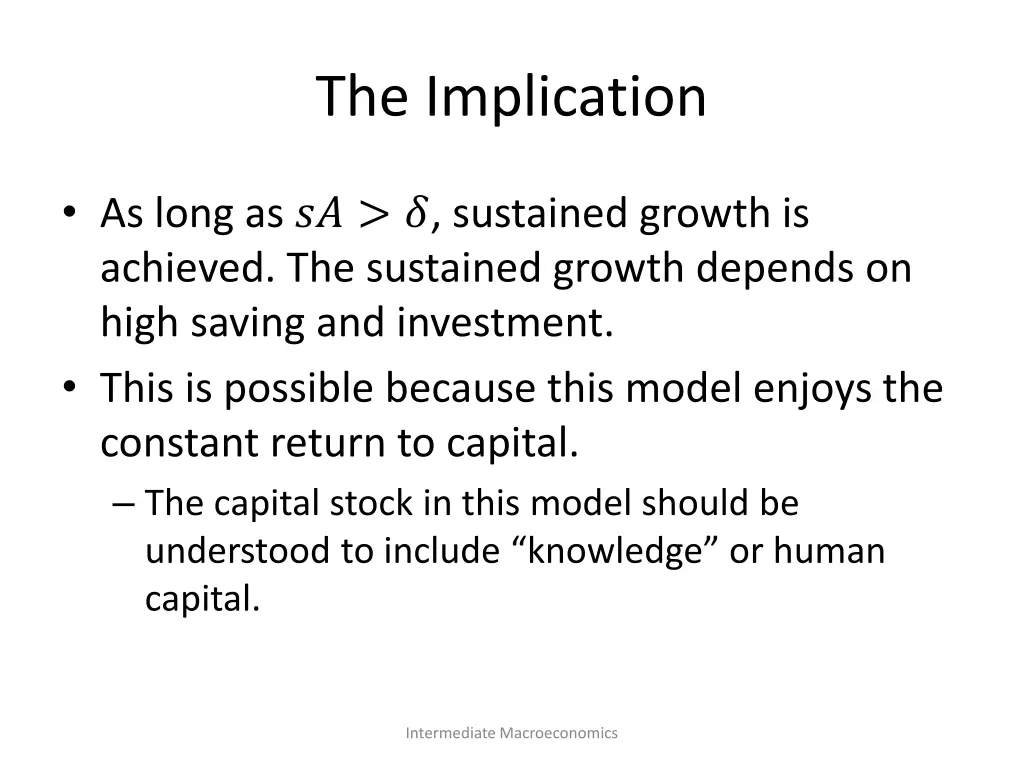 The Implication

• As long as $sA > \delta$, sustained growth is achieved. The sustained growth depends on high saving and investment.

• This is possible because this model enjoys the constant return to capital.

– The capital stock in this model should be understood to include “knowledge” or human capital.

Intermediate Macroeconomics